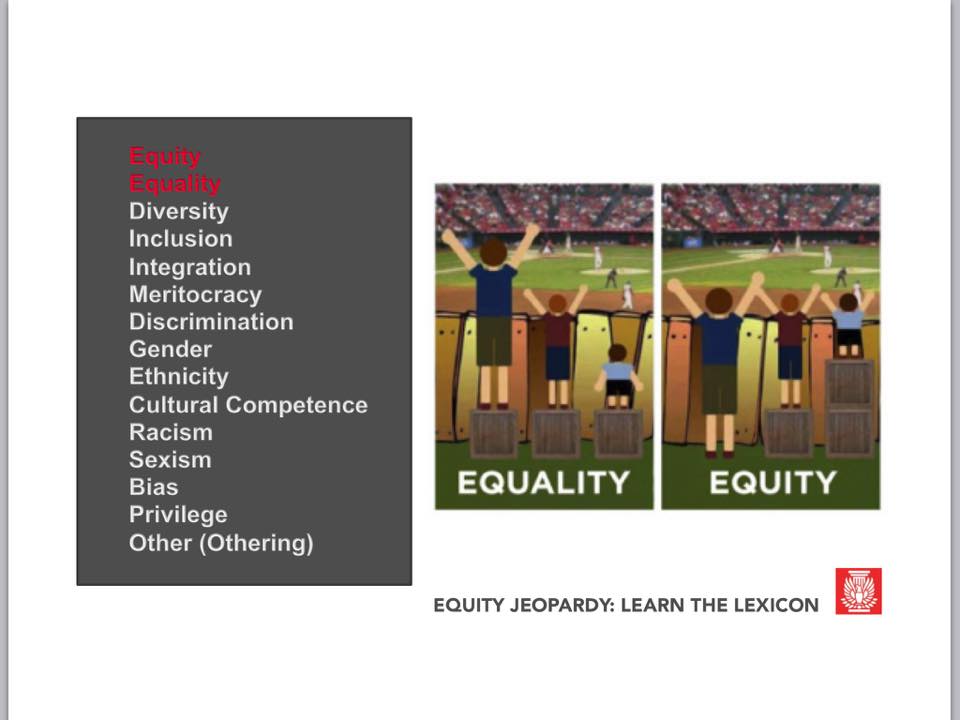 Equity
Equality
Diversity
Inclusion
Integration
Meritocracy
Discrimination
Gender
Ethnicity
Cultural Competence
Racism
Sexism
Bias
Privilege
Other (Othering)

EQUALITY

EQUITY

EQUITY JEOPARDY: LEARN THE LEXICON